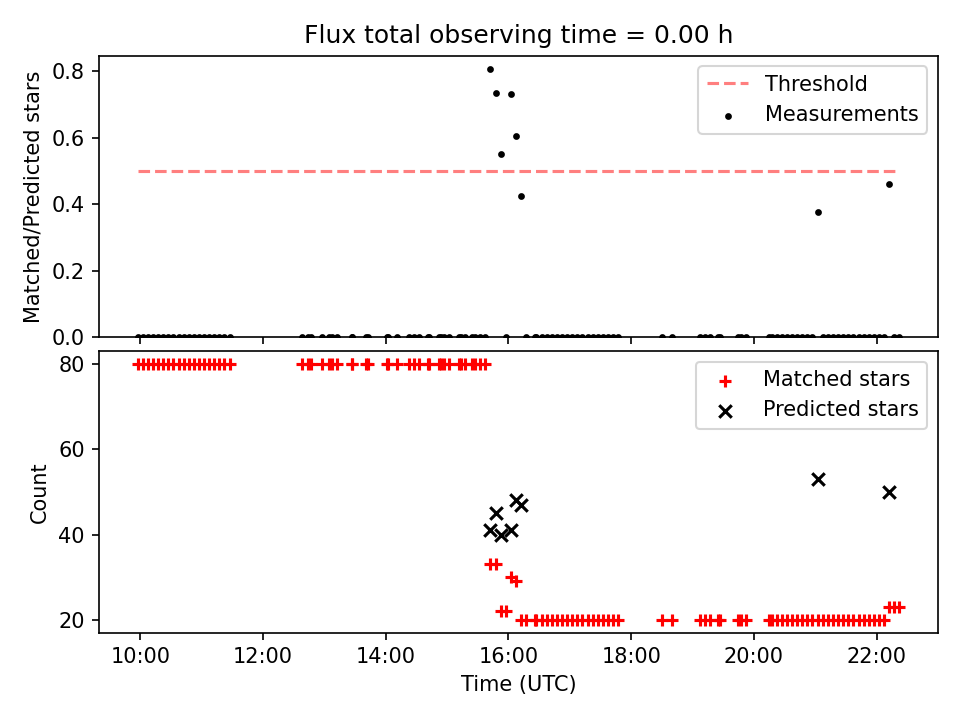 Flux total observing time = 0.00 h

Matched/Predicted stars

0.8
0.6
0.4
0.2
0.0

Threshold
Measurements

Count

80
60
40
20

Matched stars
Predicted stars

10:00
12:00
14:00
16:00
18:00
20:00
22:00

Time (UTC)